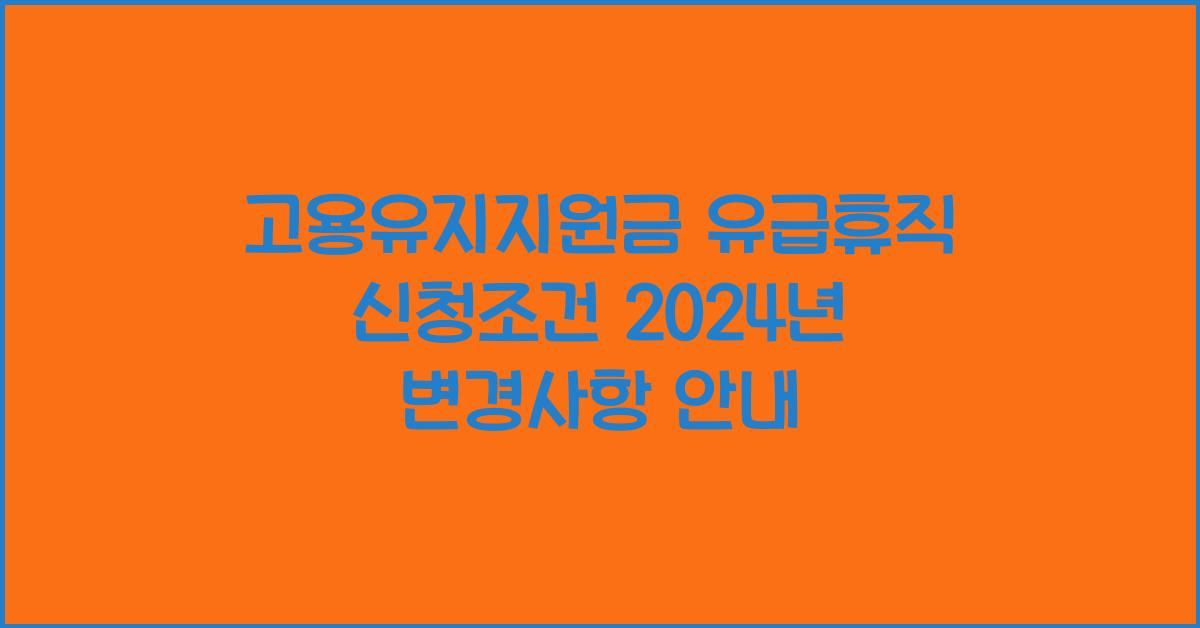 고용유지지원금 유급휴직 신청조건 2024년 변경사항 안내